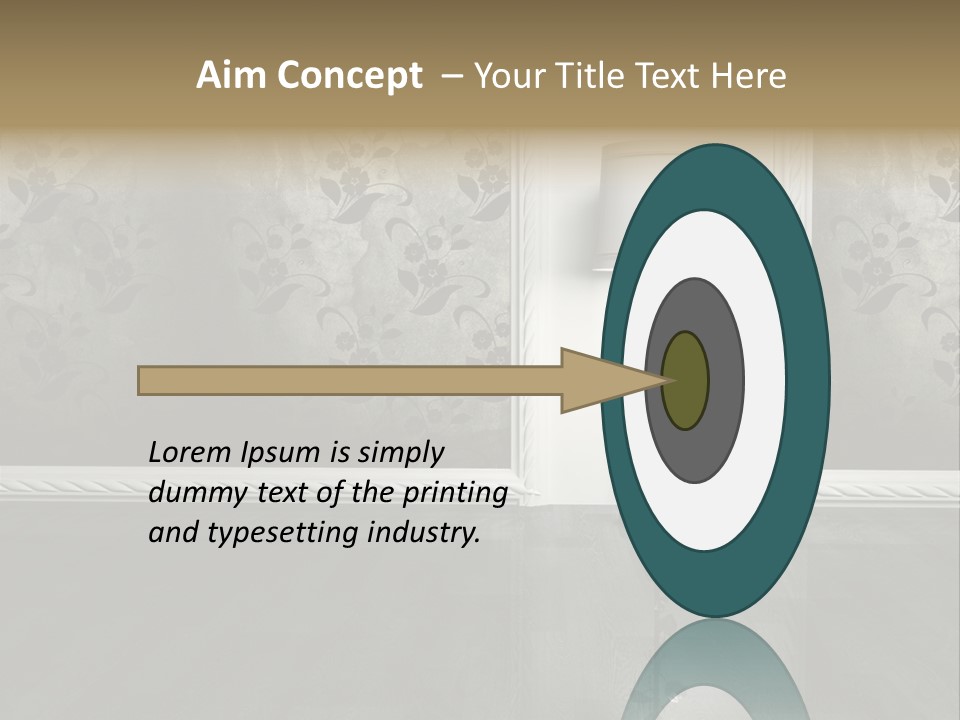 Aim Concept – Your Title Text Here

Lorem Ipsum is simply dummy text of the printing and typesetting industry.